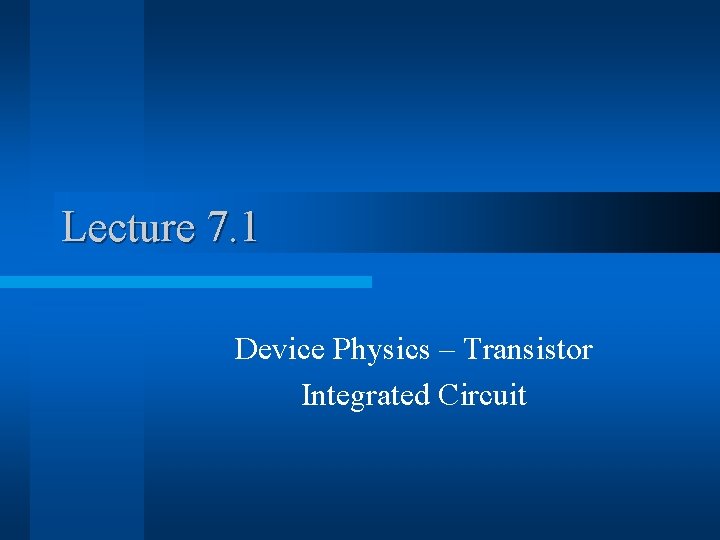 Lecture 7.1

Device Physics – Transistor
Integrated Circuit